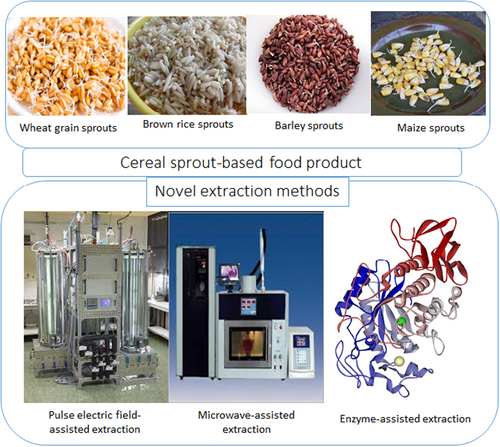 Wheat grain sprouts

Brown rice sprouts

Barley sprouts

Maize sprouts

Cereal sprout-based food product

Novel extraction methods

Pulse electric field-assisted extraction

Microwave-assisted extraction

Enzyme-assisted extraction